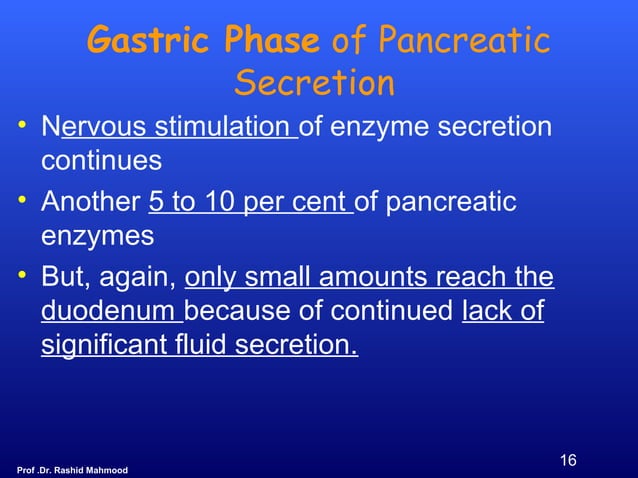 Gastric Phase of Pancreatic Secretion

• Nervous stimulation of enzyme secretion continues

• Another 5 to 10 per cent of pancreatic enzymes

• But, again, only small amounts reach the duodenum because of continued lack of significant fluid secretion.

Prof .Dr. Rashid Mahmood

16